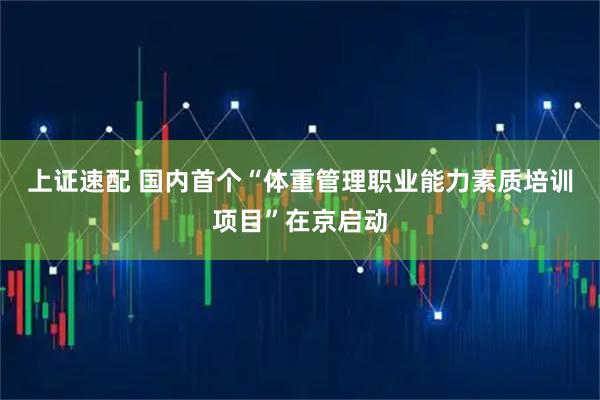 上证速配 国内首个“体重管理职业能力素质培训项目”在京启动